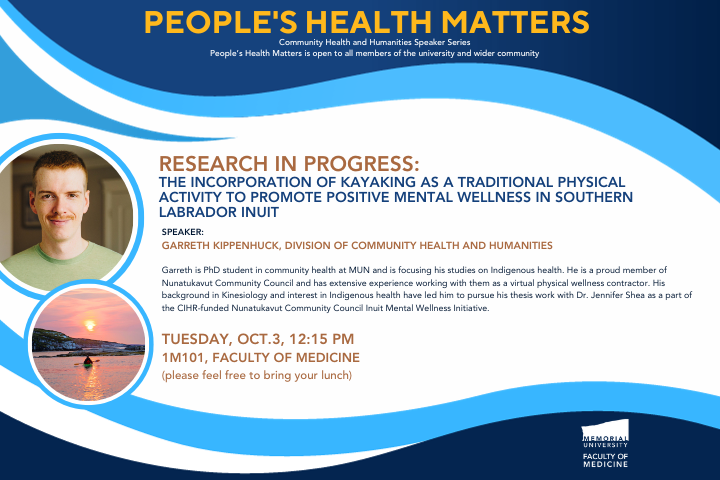 PEOPLE'S HEALTH MATTERS

Community Health and Humanities Speaker Series
People's Health Matters is open to all members of the university and wider community

RESEARCH IN PROGRESS:
THE INCORPORATION OF KAYAKING AS A TRADITIONAL PHYSICAL ACTIVITY TO PROMOTE POSITIVE MENTAL WELLNESS IN SOUTHERN LABRADOR INUIT

SPEAKER:
GARRETH KIPPENHUCK, DIVISION OF COMMUNITY HEALTH AND HUMANITIES

Garreth is PhD student in community health at MUN and is focusing his studies on Indigenous health. He is a proud member of Nunatukavut Community Council and has extensive experience working with them as a virtual physical wellness contractor. His background in Kinesiology and interest in Indigenous health have led him to pursue his thesis work with Dr. Jennifer Shea as a part of the CIHR-funded Nunatukavut Community Council Inuit Mental Wellness Initiative.

TUESDAY, OCT.3, 12:15 PM
1M101, FACULTY OF MEDICINE
(please feel free to bring your lunch)

MEMORIAL UNIVERSITY
FACULTY OF MEDICINE